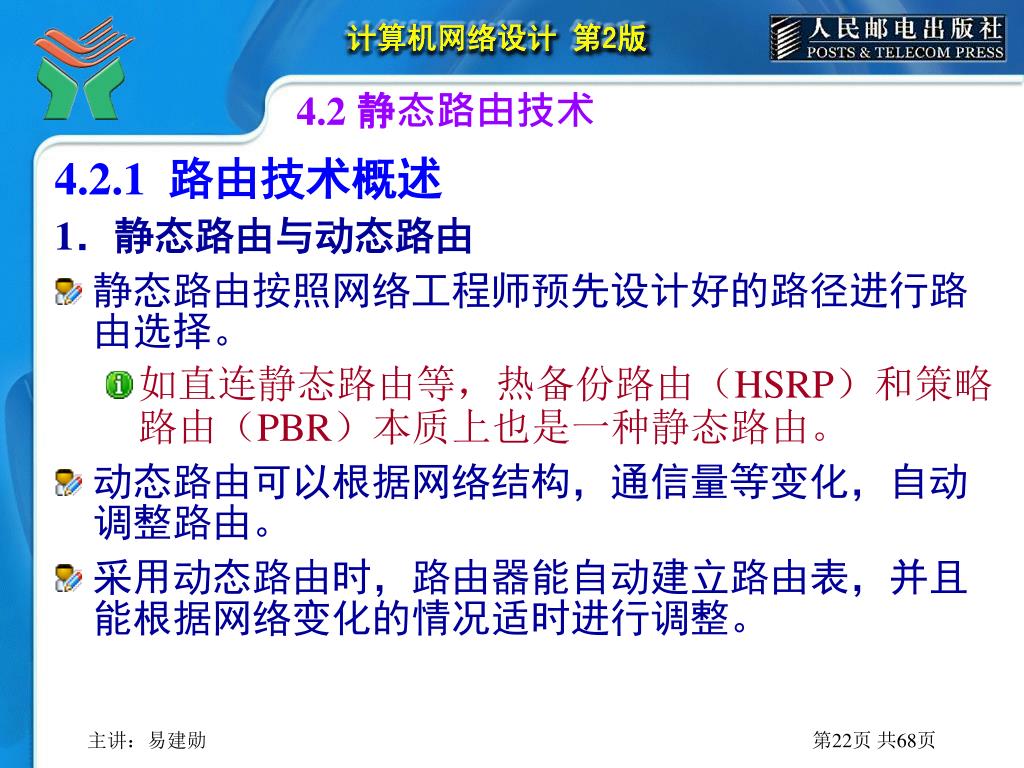 计算机网络设计 第2版

人民邮电出版社
POSTS & TELECOM PRESS

4.2 静态路由技术

4.2.1 路由技术概述

1．静态路由与动态路由

静态路由按照网络工程师预先设计好的路径进行路由选择。

如直连静态路由等，热备份路由（HSRP）和策略路由（PBR）本质上也是一种静态路由。

动态路由可以根据网络结构，通信量等变化，自动调整路由。

采用动态路由时，路由器能自动建立路由表，并且能根据网络变化的情况适时进行调整。

主讲：易建勋

第22页 共68页